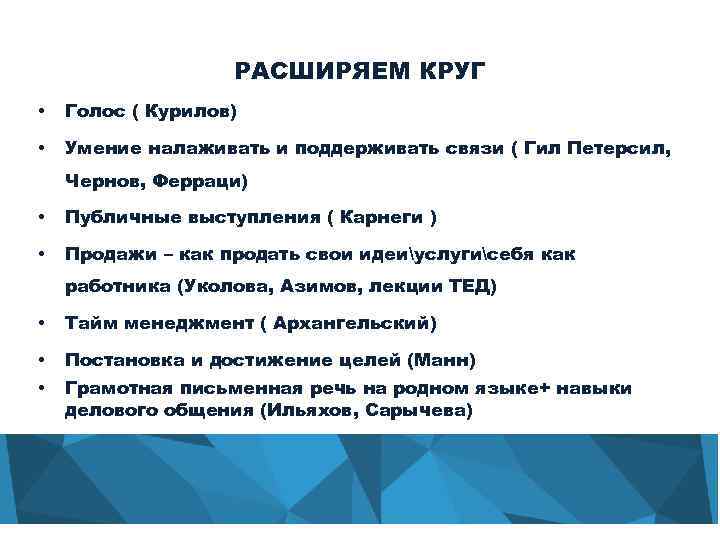 РАСШИРЯЕМ КРУГ

• Голос ( Курилов)
• Умение налаживать и поддерживать связи ( Гил Петерсил, Чернов, Ферраци)
• Публичные выступления ( Карнеги )
• Продажи – как продать свои идеи\услуги\себя как работника (Уколова, Азимов, лекции ТЕД)
• Тайм менеджмент ( Архангельский)
• Постановка и достижение целей (Манн)
• Грамотная письменная речь на родном языке+ навыки делового общения (Ильяхов, Сарычева)